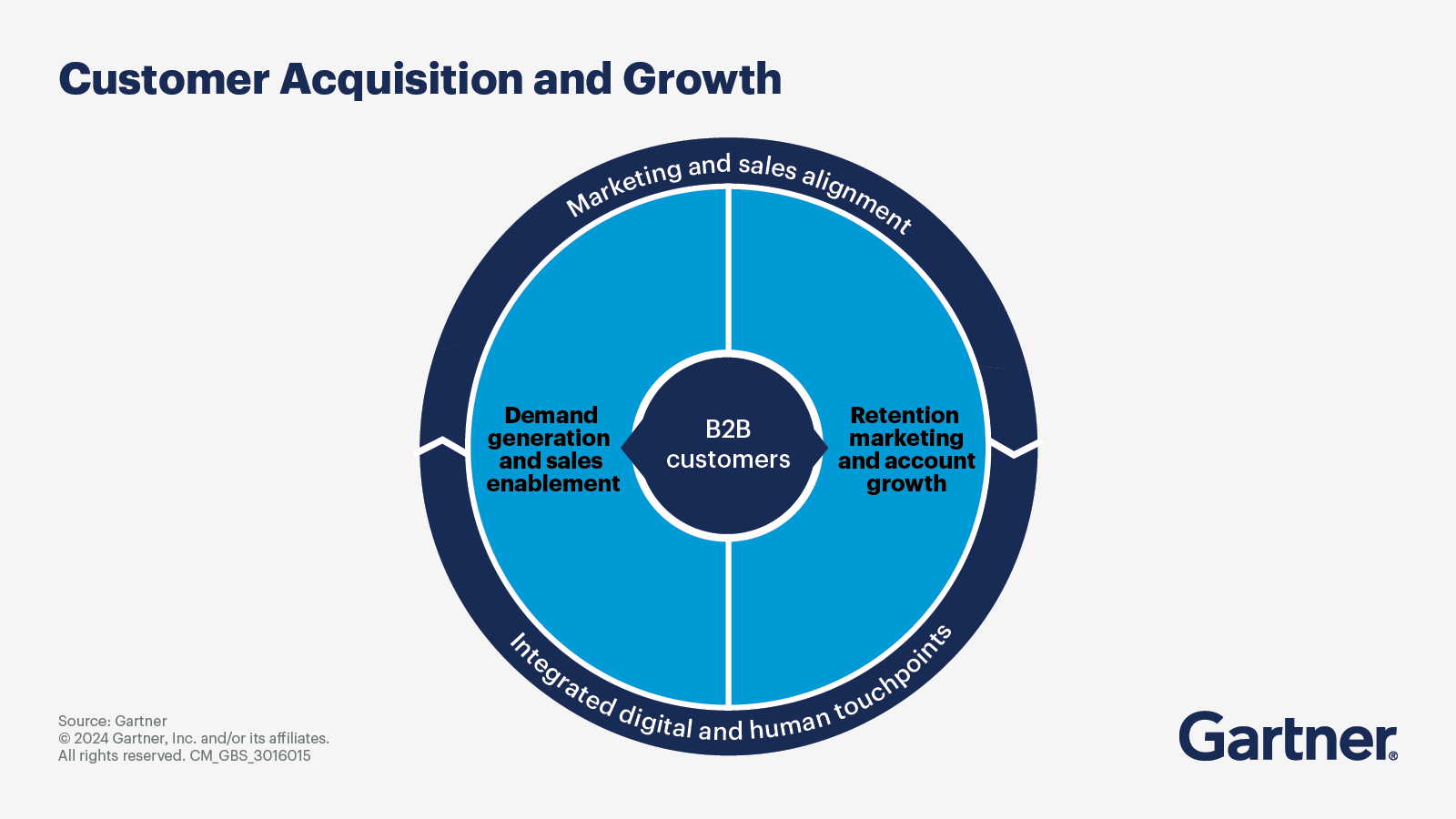 Customer Acquisition and Growth

Marketing and sales alignment

Demand generation and sales enablement

B2B customers

Retention marketing and account growth

Integrated digital and human touchpoints

Source: Gartner
© 2024 Gartner, Inc. and/or its affiliates. All rights reserved. CM_GBS_3016015

Gartner®